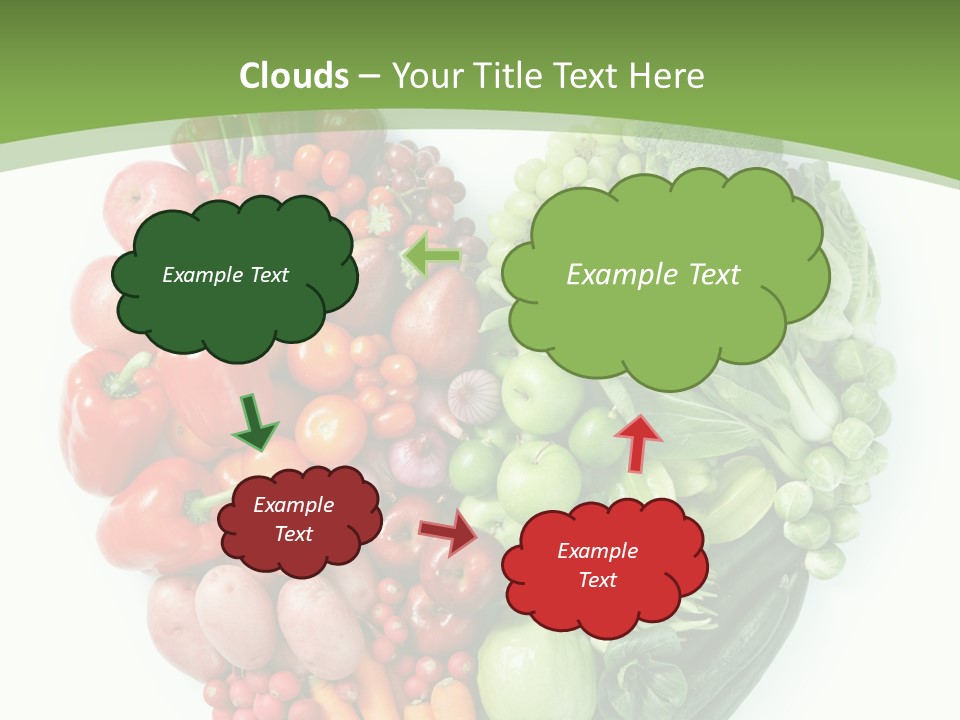 Clouds – Your Title Text Here

Example Text

Example Text

Example Text

Example Text